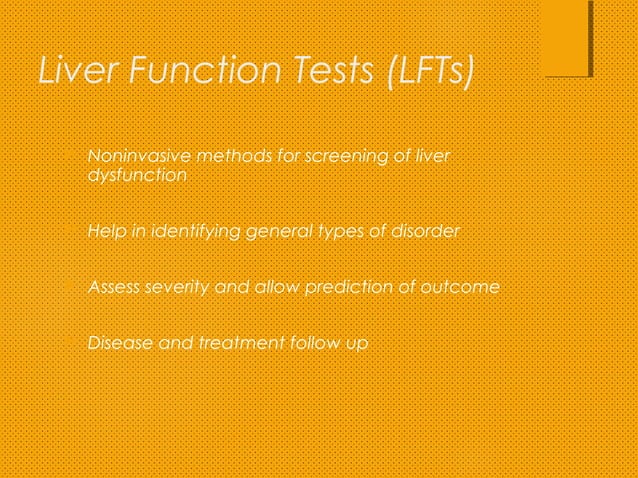 Liver Function Tests (LFTs)

Noninvasive methods for screening of liver dysfunction

Help in identifying general types of disorder

Assess severity and allow prediction of outcome

Disease and treatment follow up